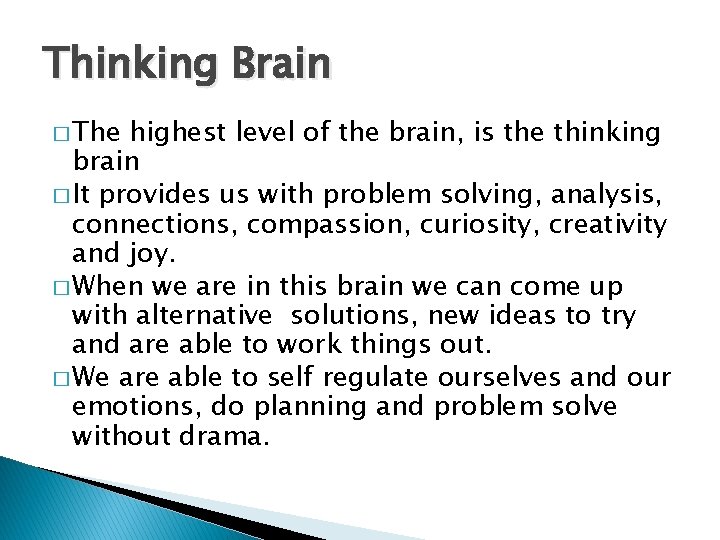 Thinking Brain

□ The highest level of the brain, is the thinking brain

□ It provides us with problem solving, analysis, connections, compassion, curiosity, creativity and joy.

□ When we are in this brain we can come up with alternative solutions, new ideas to try and are able to work things out.

□ We are able to self regulate ourselves and our emotions, do planning and problem solve without drama.